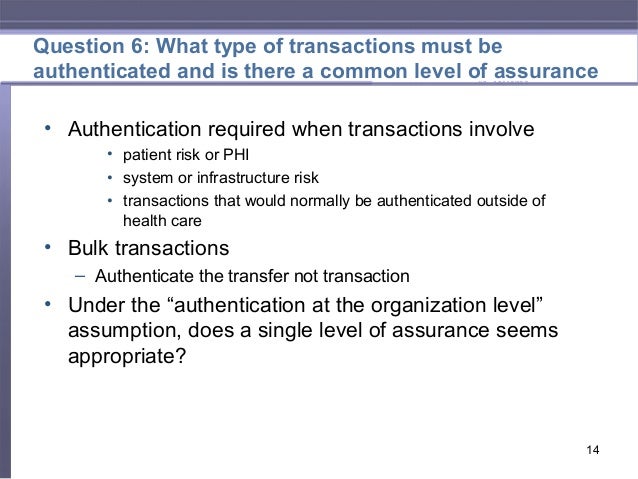 Question 6: What type of transactions must be authenticated and is there a common level of assurance

• Authentication required when transactions involve
 • patient risk or PHI
 • system or infrastructure risk
 • transactions that would normally be authenticated outside of health care

• Bulk transactions
 – Authenticate the transfer not transaction

• Under the “authentication at the organization level” assumption, does a single level of assurance seems appropriate?

14